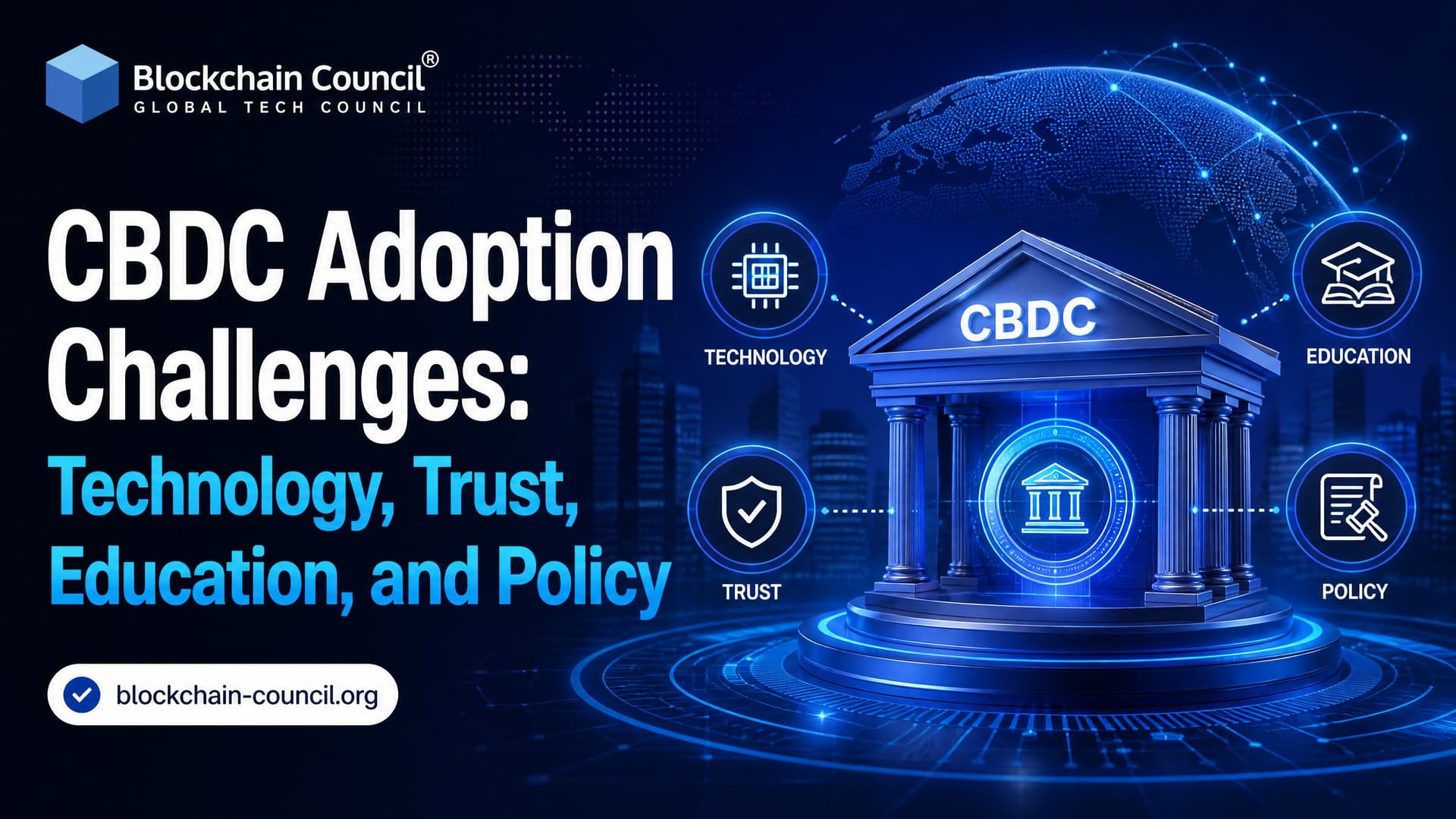 Blockchain Council®
GLOBAL TECH COUNCIL

CBDC Adoption Challenges: Technology, Trust, Education, and Policy

blockchain-council.org

TECHNOLOGY

CBDC

EDUCATION

TRUST

POLICY